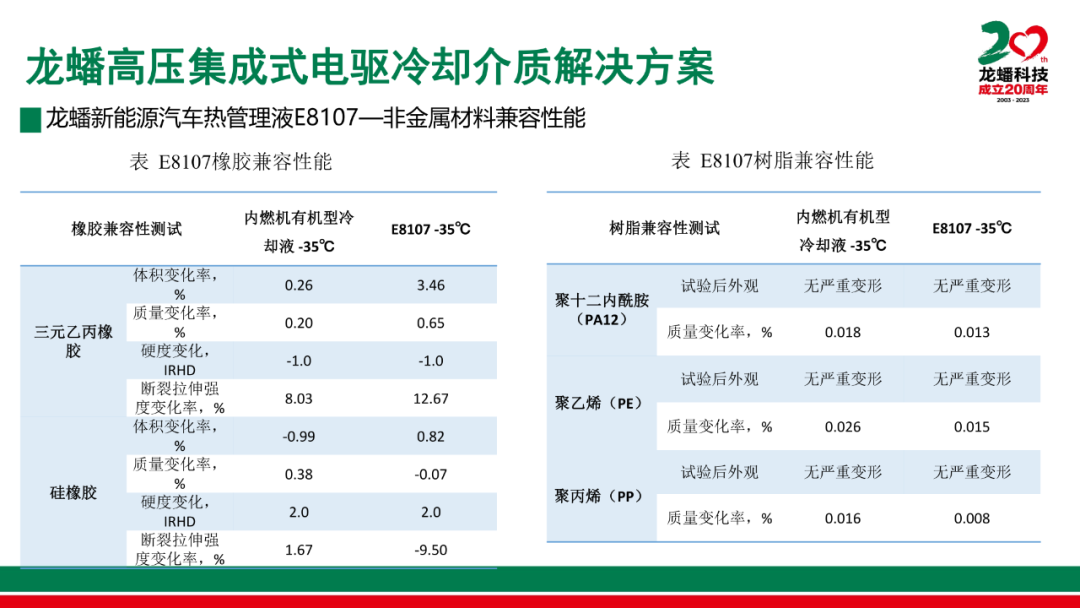 龙蟠高压集成式电驱冷却介质解决方案

20th 龙蟠科技 成立20周年 2003 - 2023

龙蟠新能源汽车热管理液E8107—非金属材料兼容性能

表 E8107橡胶兼容性能

| 橡胶兼容性测试 | | 内燃机有机型冷却液 -35℃ | E8107 -35℃ |
|---|---|---|---|
| 三元乙丙橡胶 | 体积变化率，% | 0.26 | 3.46 |
| | 质量变化率，% | 0.20 | 0.65 |
| | 硬度变化，IRHD | -1.0 | -1.0 |
| | 断裂拉伸强度变化率，% | 8.03 | 12.67 |
| 硅橡胶 | 体积变化率，% | -0.99 | 0.82 |
| | 质量变化率，% | 0.38 | -0.07 |
| | 硬度变化，IRHD | 2.0 | 2.0 |
| | 断裂拉伸强度变化率，% | 1.67 | -9.50 |

表 E8107树脂兼容性能

| 树脂兼容性测试 | | 内燃机有机型冷却液 -35℃ | E8107 -35℃ |
|---|---|---|---|
| 聚十二内酰胺（PA12） | 试验后外观 | 无严重变形 | 无严重变形 |
| | 质量变化率，% | 0.018 | 0.013 |
| 聚乙烯（PE） | 试验后外观 | 无严重变形 | 无严重变形 |
| | 质量变化率，% | 0.026 | 0.015 |
| 聚丙烯（PP） | 试验后外观 | 无严重变形 | 无严重变形 |
| | 质量变化率，% | 0.016 | 0.008 |